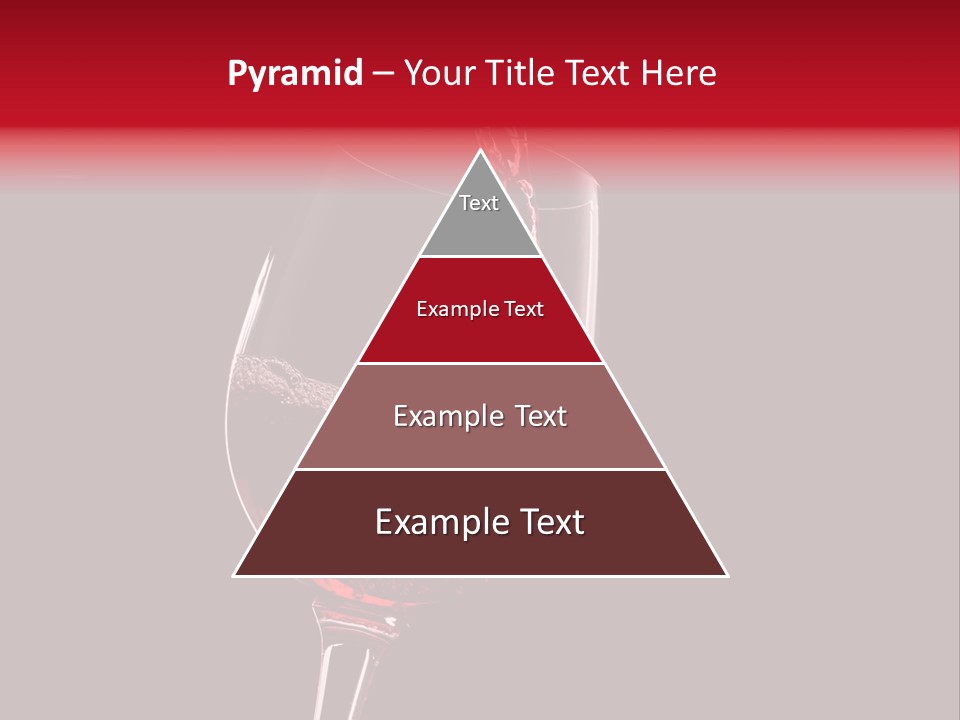 Pyramid – Your Title Text Here

Text

Example Text

Example Text

Example Text